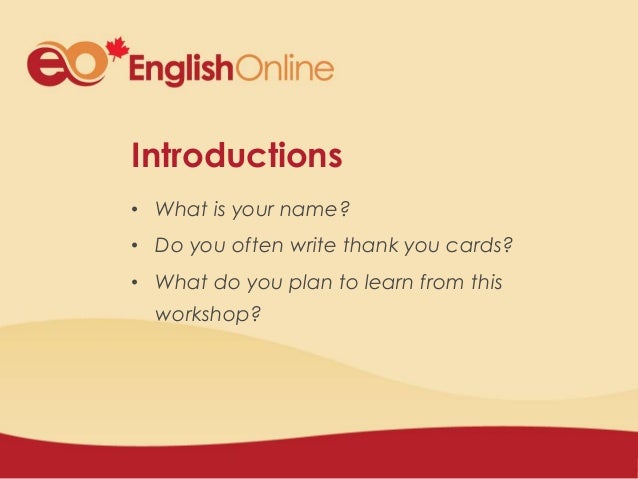 eo EnglishOnline

Introductions

• What is your name?
• Do you often write thank you cards?
• What do you plan to learn from this workshop?